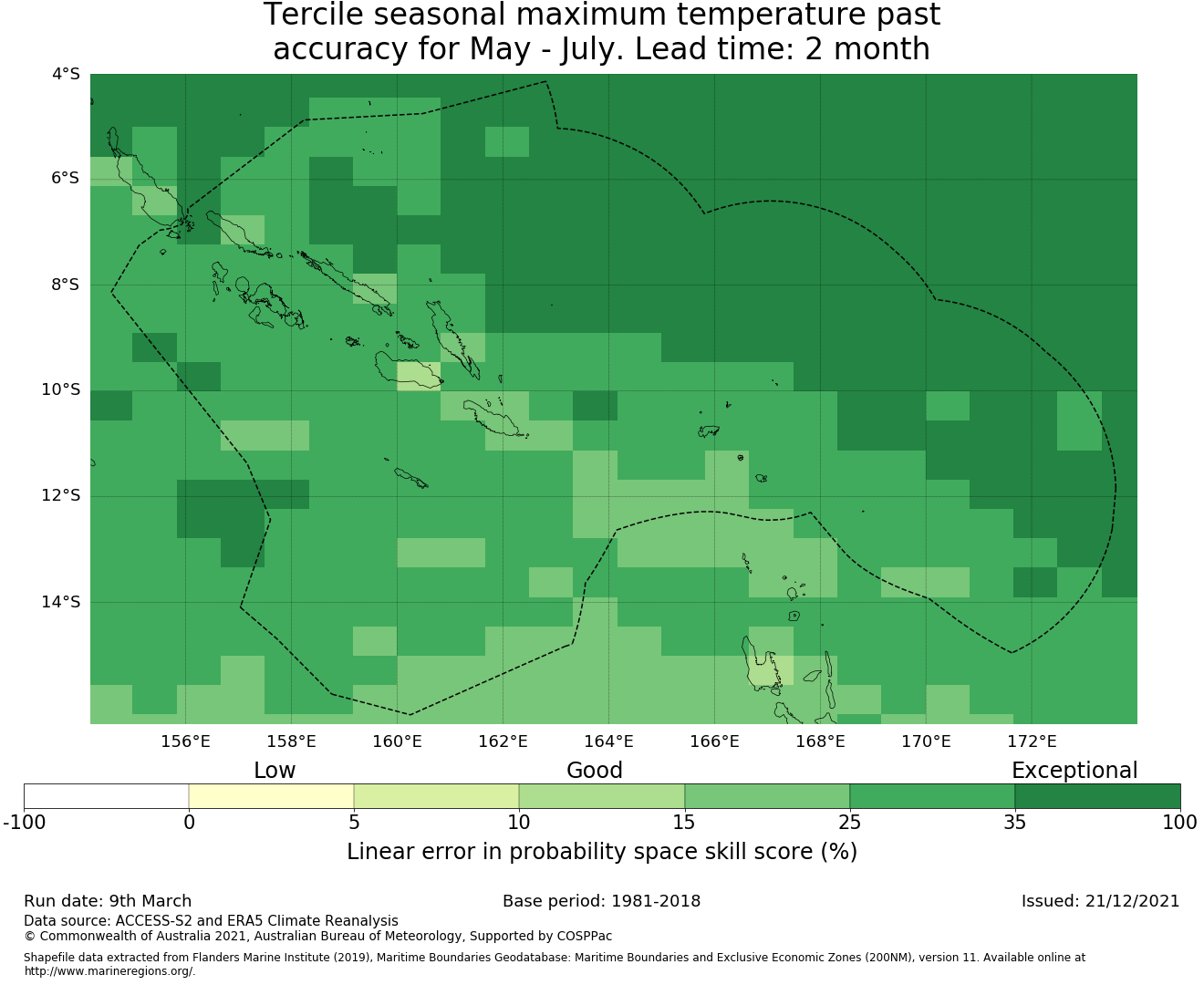 Tercile seasonal maximum temperature past accuracy for May - July. Lead time: 2 month

4°S
6°S
8°S
10°S
12°S
14°S

156°E 158°E 160°E 162°E 164°E 166°E 168°E 170°E 172°E

Low
Good
Exceptional

-100 0 5 10 15 25 35 100

Linear error in probability space skill score (%)

Run date: 9th March
Base period: 1981-2018
Issued: 21/12/2021

Data source: ACCESS-S2 and ERA5 Climate Reanalysis
© Commonwealth of Australia 2021, Australian Bureau of Meteorology, Supported by COSPPac

Shapefile data extracted from Flanders Marine Institute (2019), Maritime Boundaries Geodatabase: Maritime Boundaries and Exclusive Economic Zones (200NM), version 11. Available online at http://www.marineregions.org/.